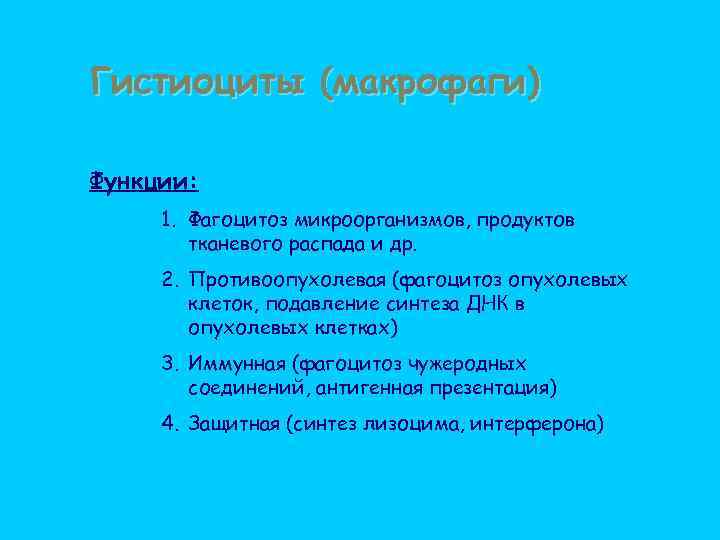 Гистиоциты (макрофаги)

Функции:

1. Фагоцитоз микроорганизмов, продуктов тканевого распада и др.
2. Противоопухолевая (фагоцитоз опухолевых клеток, подавление синтеза ДНК в опухолевых клетках)
3. Иммунная (фагоцитоз чужеродных соединений, антигенная презентация)
4. Защитная (синтез лизоцима, интерферона)